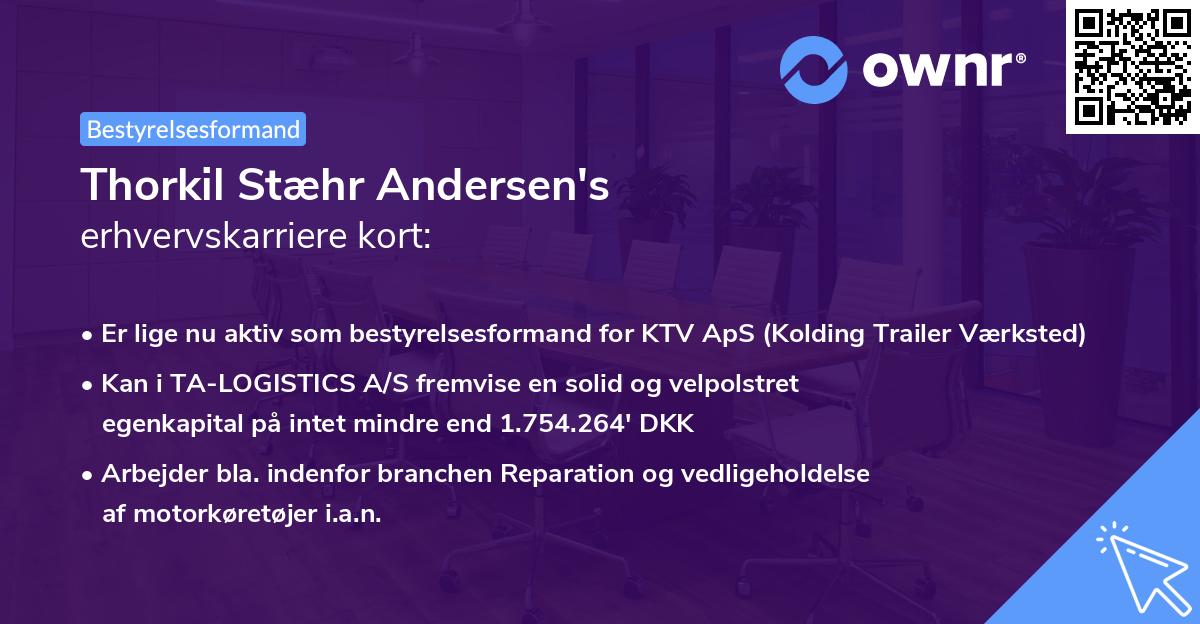 ownr®

Bestyrelsesformand

Thorkil Stæhr Andersen's
erhvervskarriere kort:

• Er lige nu aktiv som bestyrelsesformand for KTV ApS (Kolding Trailer Værksted)
• Kan i TA-LOGISTICS A/S fremvise en solid og velpolstret egenkapital på intet mindre end 1.754.264' DKK
• Arbejder bla. indenfor branchen Reparation og vedligeholdelse af motorkøretøjer i.a.n.